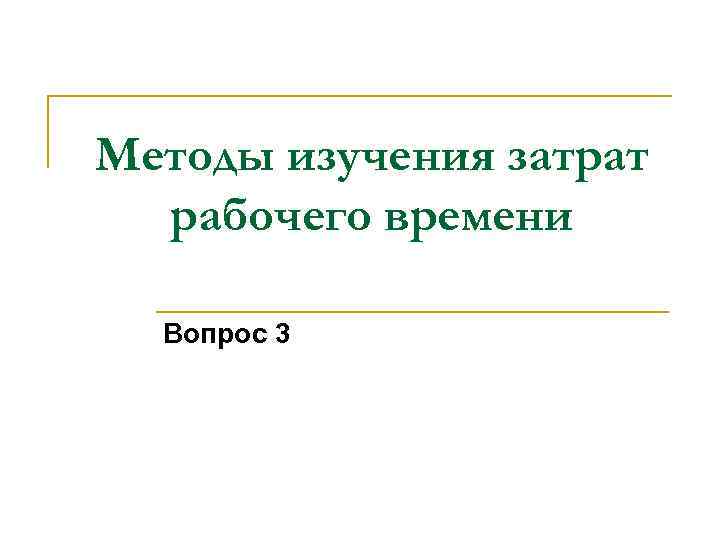 Методы изучения затрат рабочего времени

Вопрос 3